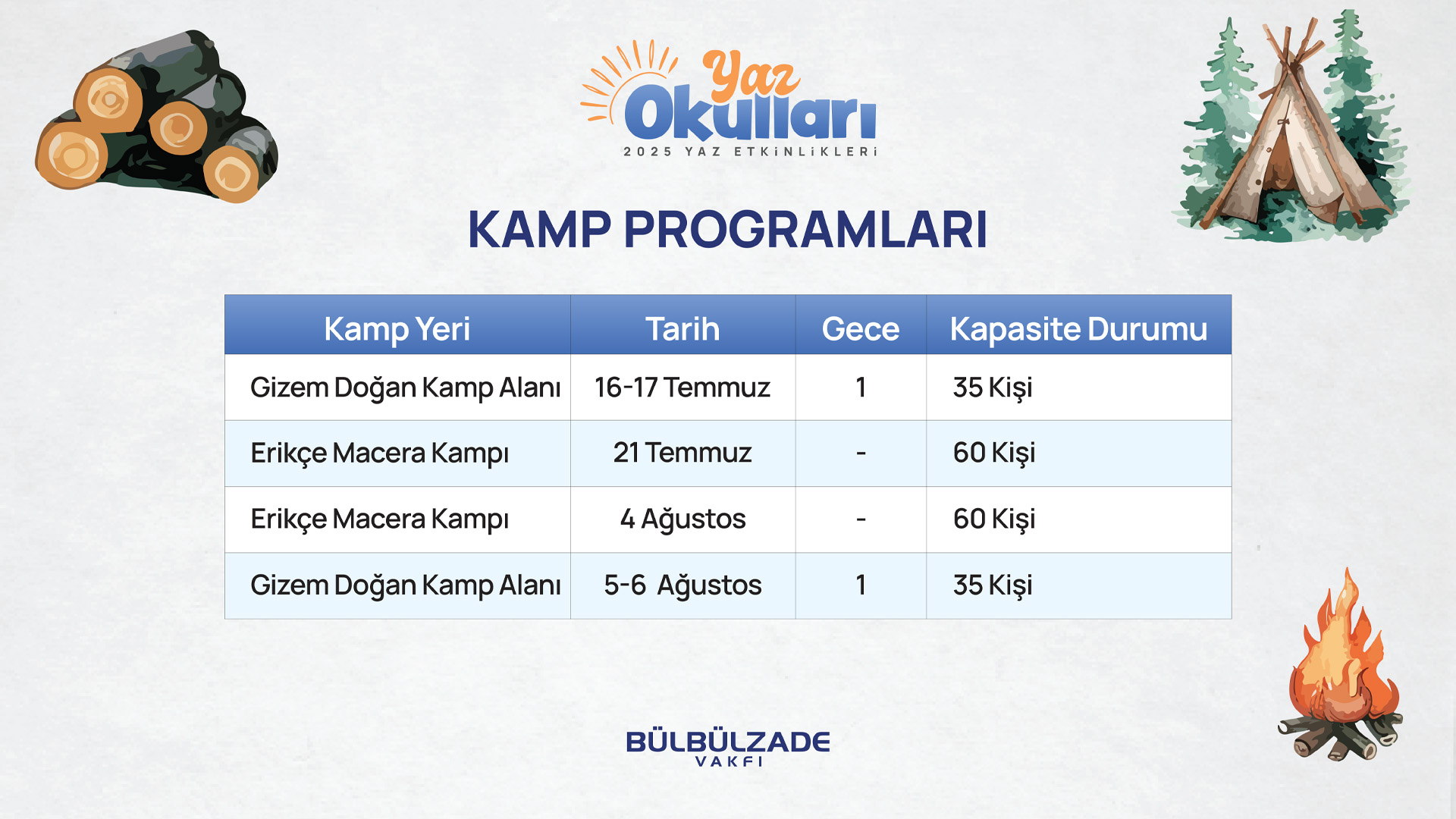 Yaz Okulları
2025 YAZ ETKİNLİKLERİ

KAMP PROGRAMLARI

| Kamp Yeri | Tarih | Gece | Kapasite Durumu |
|---|---|---|---|
| Gizem Doğan Kamp Alanı | 16-17 Temmuz | 1 | 35 Kişi |
| Erikçe Macera Kampı | 21 Temmuz | - | 60 Kişi |
| Erikçe Macera Kampı | 4 Ağustos | - | 60 Kişi |
| Gizem Doğan Kamp Alanı | 5-6 Ağustos | 1 | 35 Kişi |

BÜLBÜLZADE
VAKFI